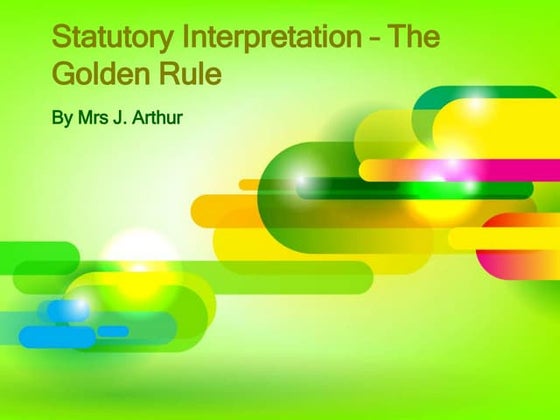 Statutory Interpretation – The Golden Rule

By Mrs J. Arthur